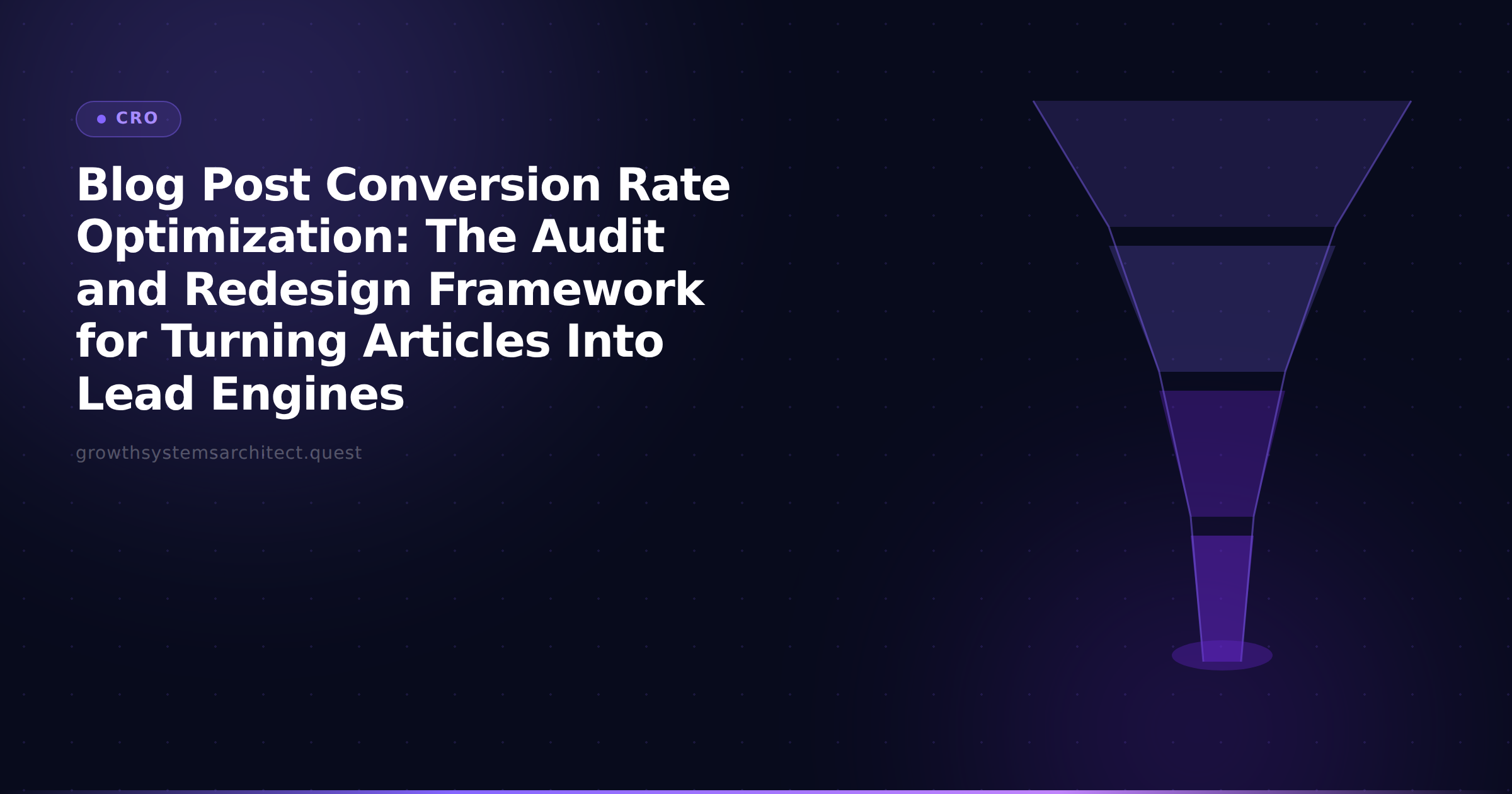 CRO

Blog Post Conversion Rate Optimization: The Audit and Redesign Framework for Turning Articles Into Lead Engines

growthsystemsarchitect.quest